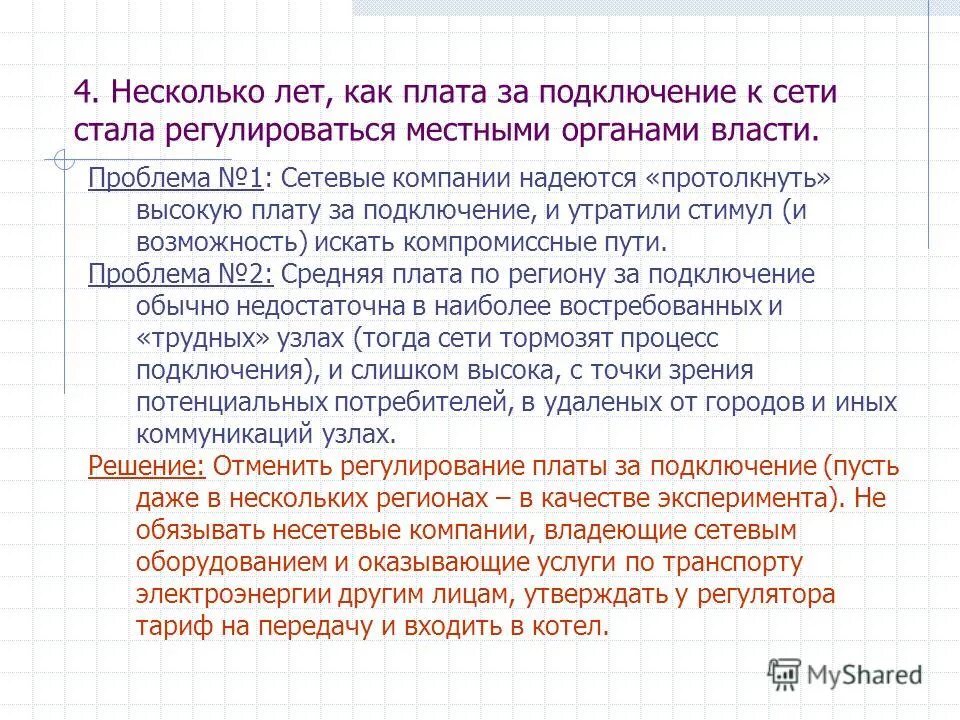 4. Несколько лет, как плата за подключение к сети стала регулироваться местными органами власти.

Проблема №1: Сетевые компании надеются «протолкнуть» высокую плату за подключение, и утратили стимул (и возможность) искать компромиссные пути.

Проблема №2: Средняя плата по региону за подключение обычно недостаточна в наиболее востребованных и «трудных» узлах (тогда сети тормозят процесс подключения), и слишком высока, с точки зрения потенциальных потребителей, в удаленых от городов и иных коммуникаций узлах.

Решение: Отменить регулирование платы за подключение (пусть даже в нескольких регионах – в качестве эксперимента). Не обязывать несетевые компании, владеющие сетевым оборудованием и оказывающие услуги по транспорту электроэнергии другим лицам, утверждать у регулятора тариф на передачу и входить в котел.

MyShared